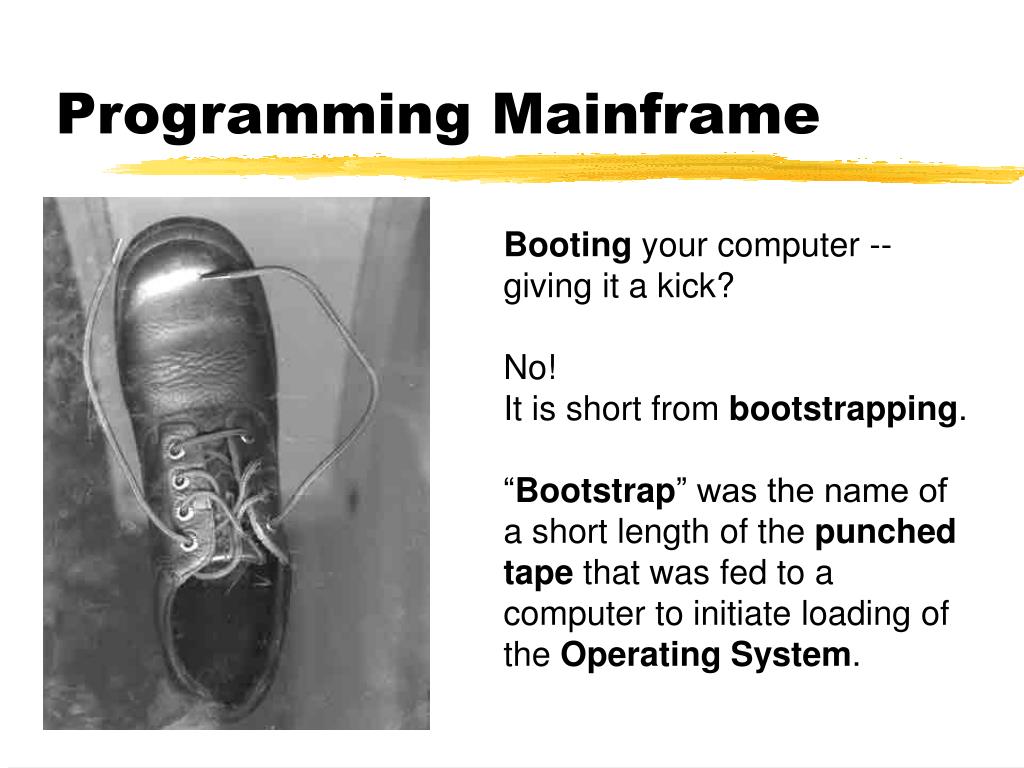 Programming Mainframe

Booting your computer -- giving it a kick?

No!
It is short from bootstrapping.

“Bootstrap” was the name of a short length of the punched tape that was fed to a computer to initiate loading of the Operating System.